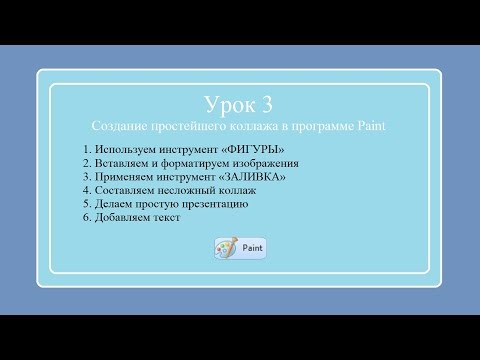 Урок 3
Создание простейшего коллажа в программе Paint

1. Используем инструмент «ФИГУРЫ»
2. Вставляем и форматируем изображения
3. Применяем инструмент «ЗАЛИВКА»
4. Составляем несложный коллаж
5. Делаем простую презентацию
6. Добавляем текст

Paint